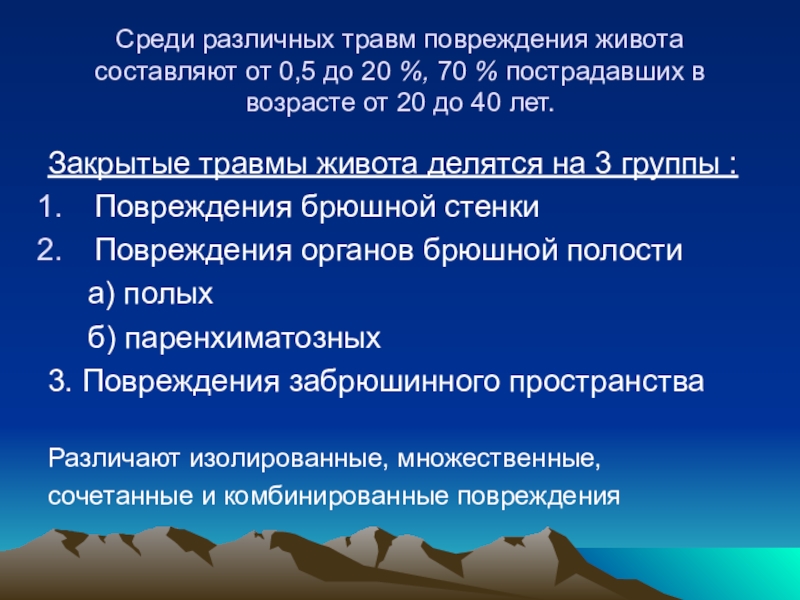 Среди различных травм повреждения живота составляют от 0,5 до 20 %, 70 % пострадавших в возрасте от 20 до 40 лет.

Закрытые травмы живота делятся на 3 группы :

1. Повреждения брюшной стенки
2. Повреждения органов брюшной полости

а) полых

б) паренхиматозных

3. Повреждения забрюшинного пространства

Различают изолированные, множественные, сочетанные и комбинированные повреждения